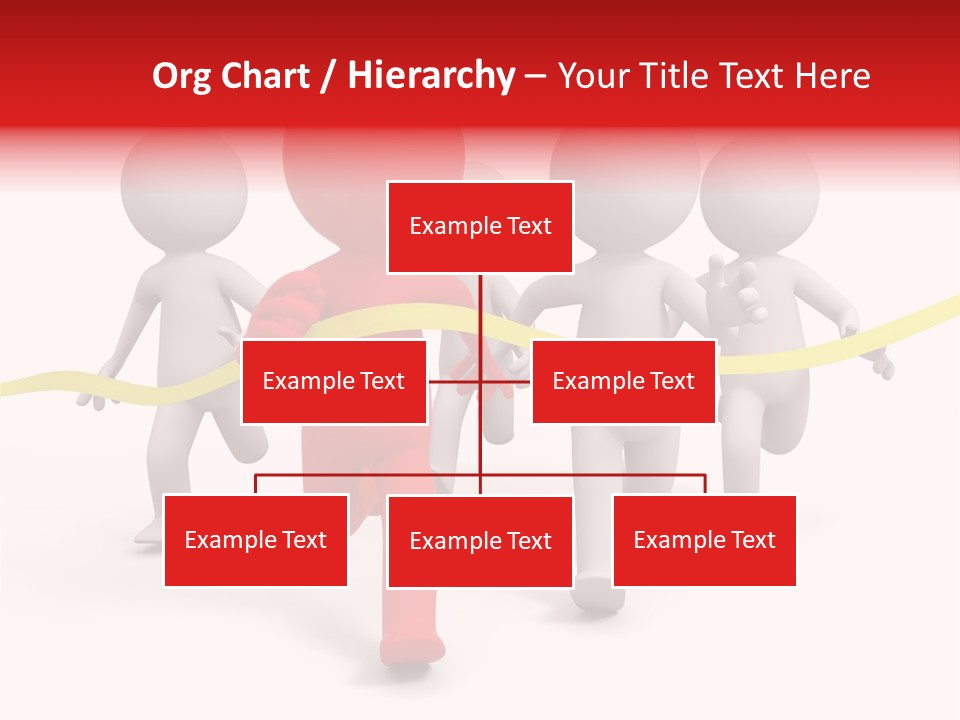 Org Chart / Hierarchy – Your Title Text Here

Example Text

Example Text

Example Text

Example Text

Example Text

Example Text